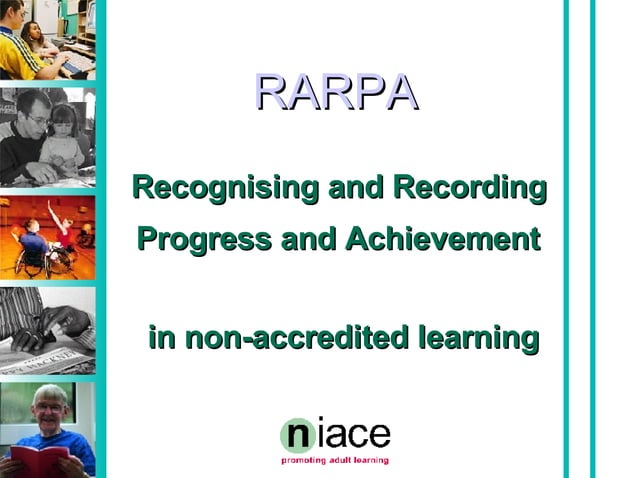 RARPA

Recognising and Recording Progress and Achievement

in non-accredited learning

niace
promoting adult learning